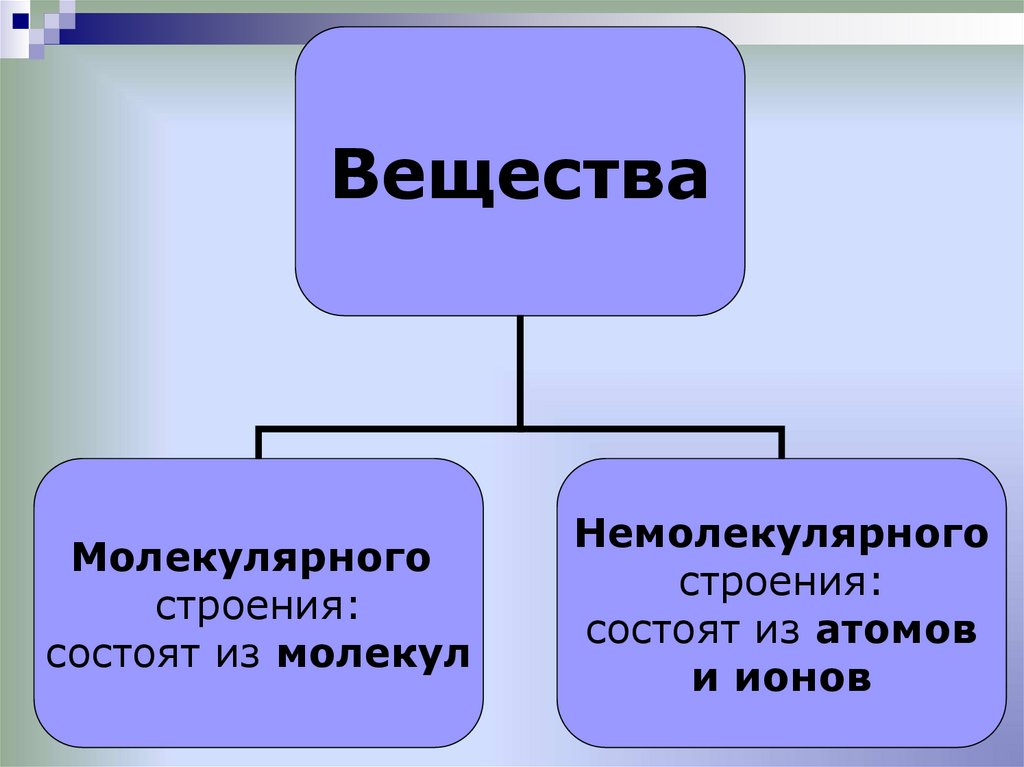 Вещества

Молекулярного строения: состоят из молекул

Немолекулярного строения: состоят из атомов и ионов